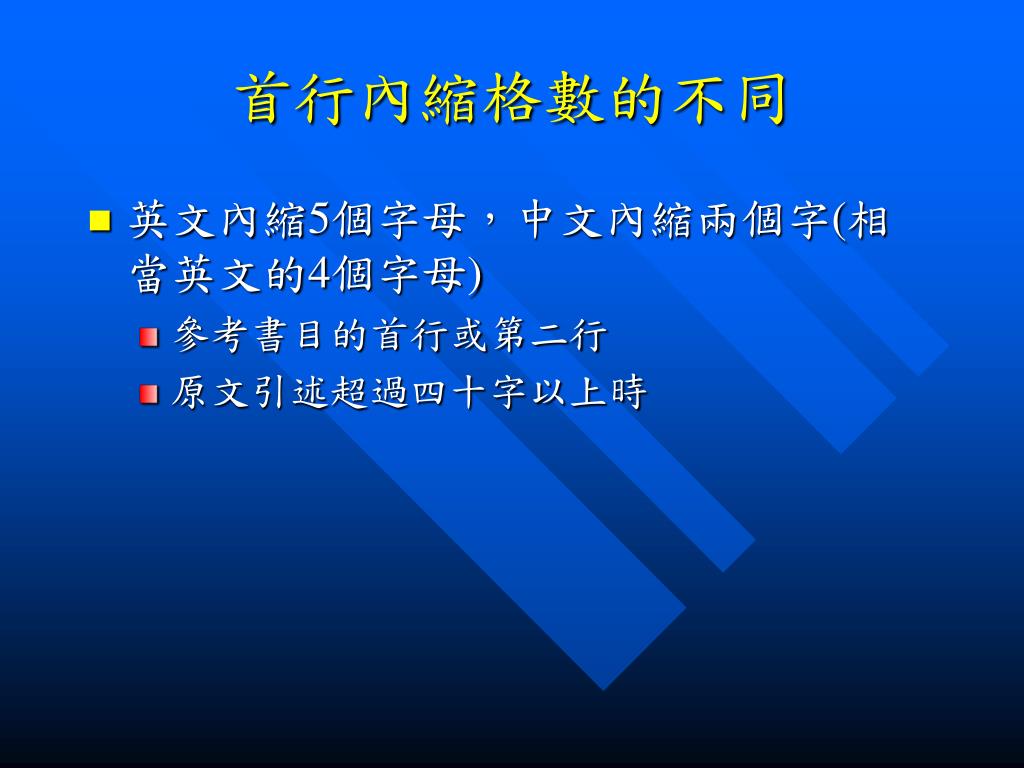 首行內縮格數的不同

英文內縮5個字母，中文內縮兩個字(相當英文的4個字母)

參考書目的首行或第二行

原文引述超過四十字以上時